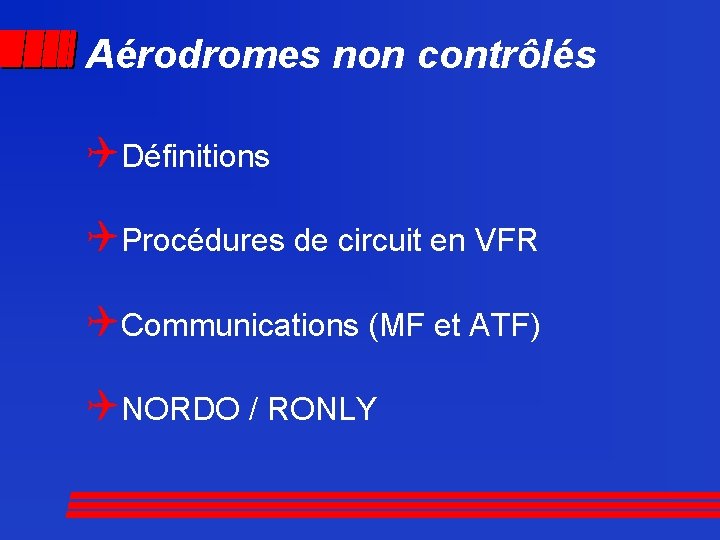 Aérodromes non contrôlés

Définitions

Procédures de circuit en VFR

Communications (MF et ATF)

NORDO / RONLY